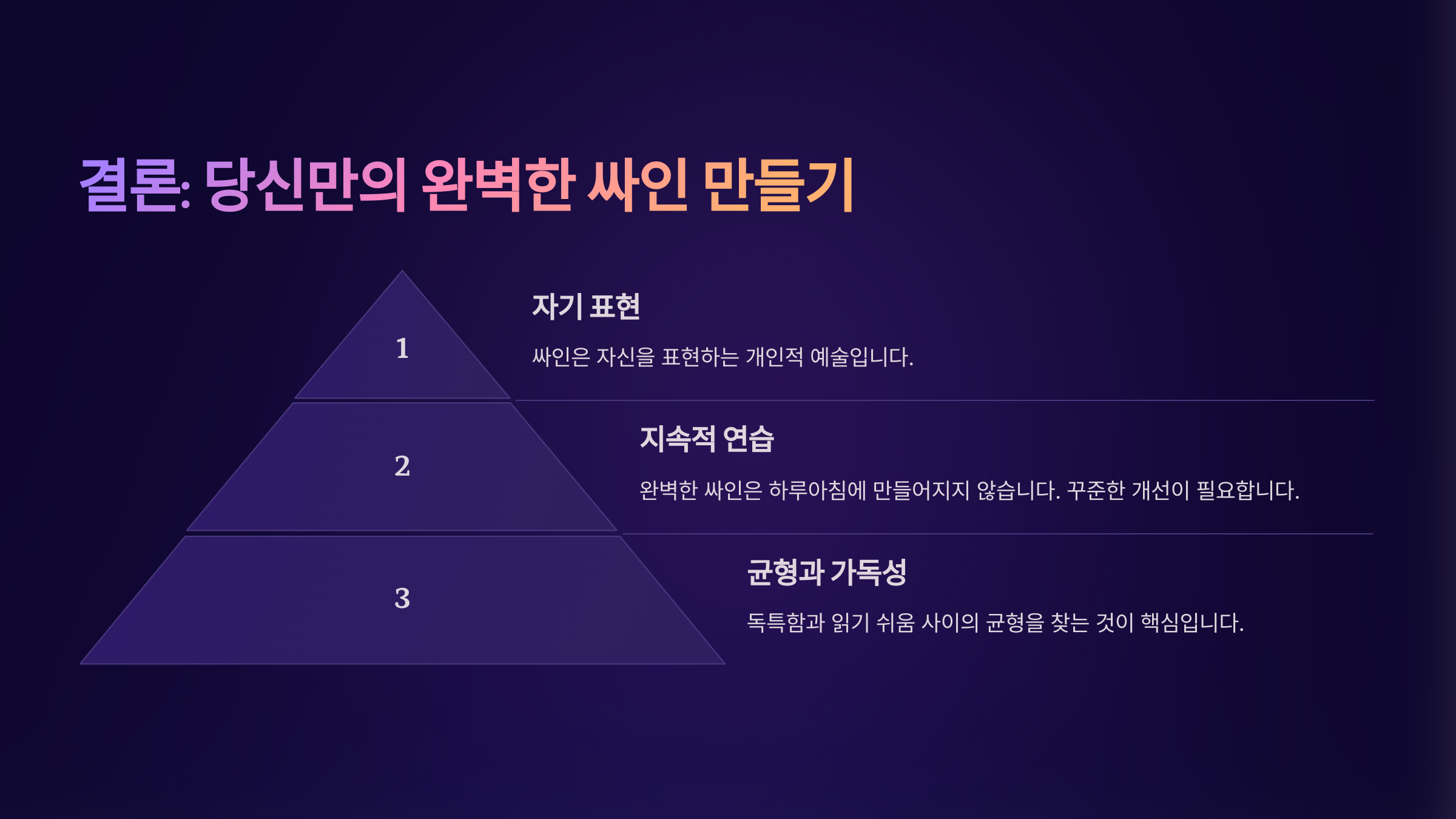 결론: 당신만의 완벽한 싸인 만들기

1

자기 표현

싸인은 자신을 표현하는 개인적 예술입니다.

2

지속적 연습

완벽한 싸인은 하루아침에 만들어지지 않습니다. 꾸준한 개선이 필요합니다.

3

균형과 가독성

독특함과 읽기 쉬움 사이의 균형을 찾는 것이 핵심입니다.